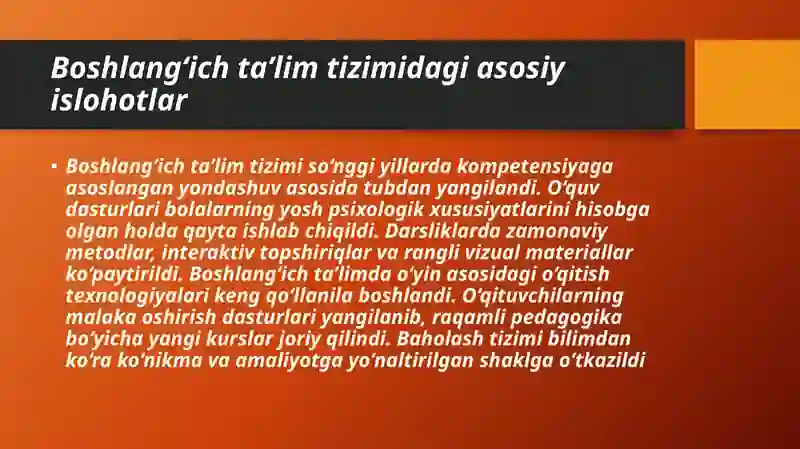 Boshlang‘ich ta’lim tizimidagi asosiy islohotlar

▪ Boshlang‘ich ta’lim tizimi so‘nggi yillarda kompetensiyaga asoslangan yondashuv asosida tubdan yangilandi. O‘quv dasturlari bolalarning yosh psixologik xususiyatlarini hisobga olgan holda qayta ishlab chiqildi. Darsliklarda zamonaviy metodlar, interaktiv topshiriqlar va rangli vizual materiallar ko‘paytirildi. Boshlang‘ich ta’limda o‘yin asosidagi o‘qitish texnologiyalari keng qo‘llanila boshlandi. O‘qituvchilarning malaka oshirish dasturlari yangilanib, raqamli pedagogika bo‘yicha yangi kurslar joriy qilindi. Baholash tizimi bilimdan ko‘ra ko‘nikma va amaliyotga yo‘naltirilgan shaklga o‘tkazildi